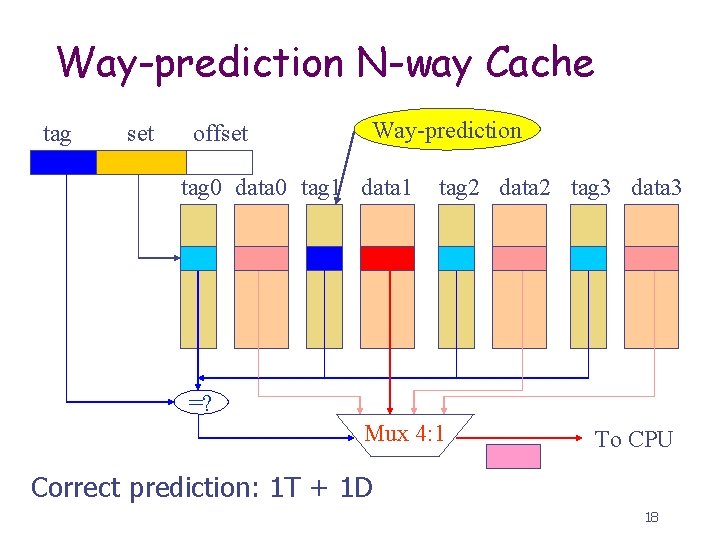 Way-prediction N-way Cache

tag set offset

Way-prediction

tag0 data0 tag1 data1 tag2 data2 tag3 data3

=?

Mux 4:1

To CPU

Correct prediction: 1T + 1D

18